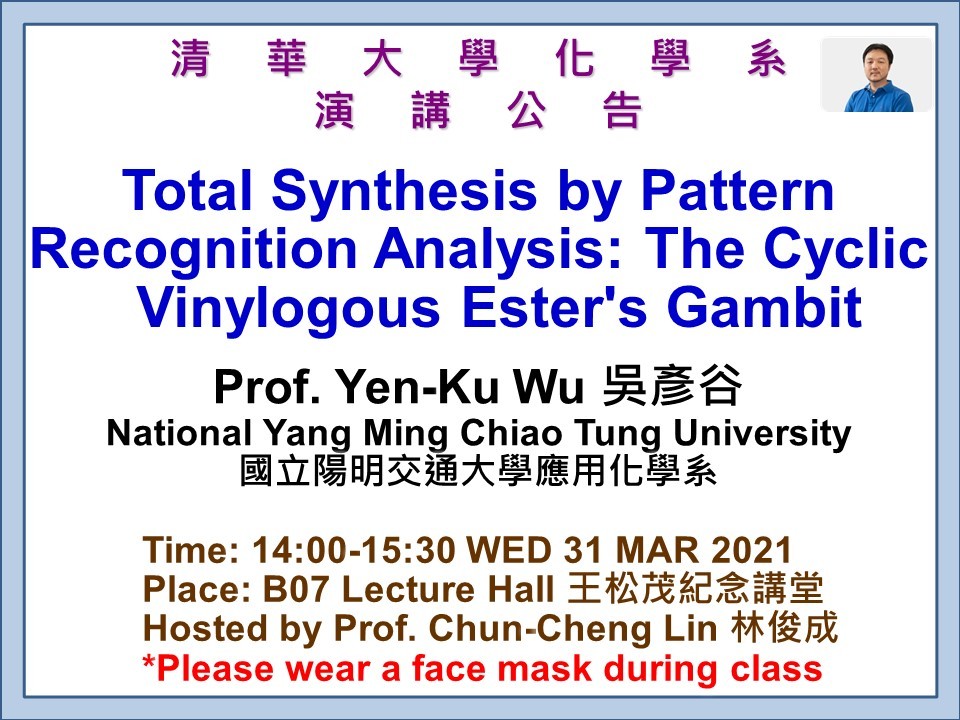 清 華 大 學 化 學 系
演 講 公 告

Total Synthesis by Pattern Recognition Analysis: The Cyclic Vinylogous Ester's Gambit

Prof. Yen-Ku Wu 吳彥谷
National Yang Ming Chiao Tung University
國立陽明交通大學應用化學系

Time: 14:00-15:30 WED 31 MAR 2021
Place: B07 Lecture Hall 王松茂紀念講堂
Hosted by Prof. Chun-Cheng Lin 林俊成
*Please wear a face mask during class